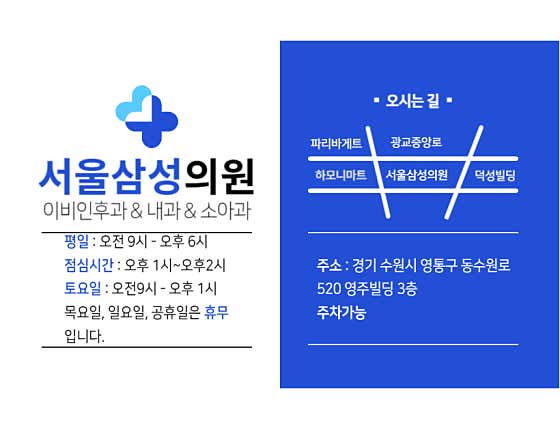 서울삼성의원
이비인후과 & 내과 & 소아과

평일 : 오전 9시 - 오후 6시
점심시간 : 오후 1시~오후2시
토요일 : 오전9시 - 오후 1시
목요일, 일요일, 공휴일은 휴무 입니다.

▪ 오시는 길 ▪

파리바게트
광교중앙로
하모니마트
서울삼성의원
덕성빌딩

주소 : 경기 수원시 영통구 동수원로 520 영주빌딩 3층
주차가능